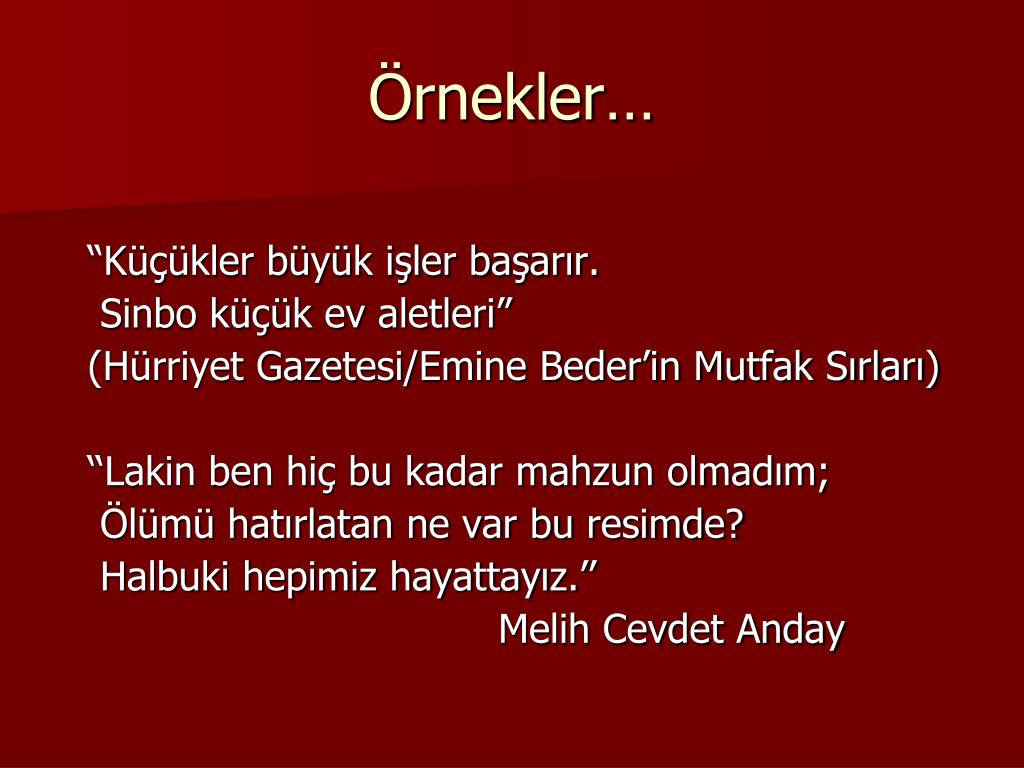 Örnekler…

“Küçükler büyük işler başarır.
Sinbo küçük ev aletleri”
(Hürriyet Gazetesi/Emine Beder’in Mutfak Sırları)

“Lakin ben hiç bu kadar mahzun olmadım;
Ölümü hatırlatan ne var bu resimde?
Halbuki hepimiz hayattayız.”
Melih Cevdet Anday